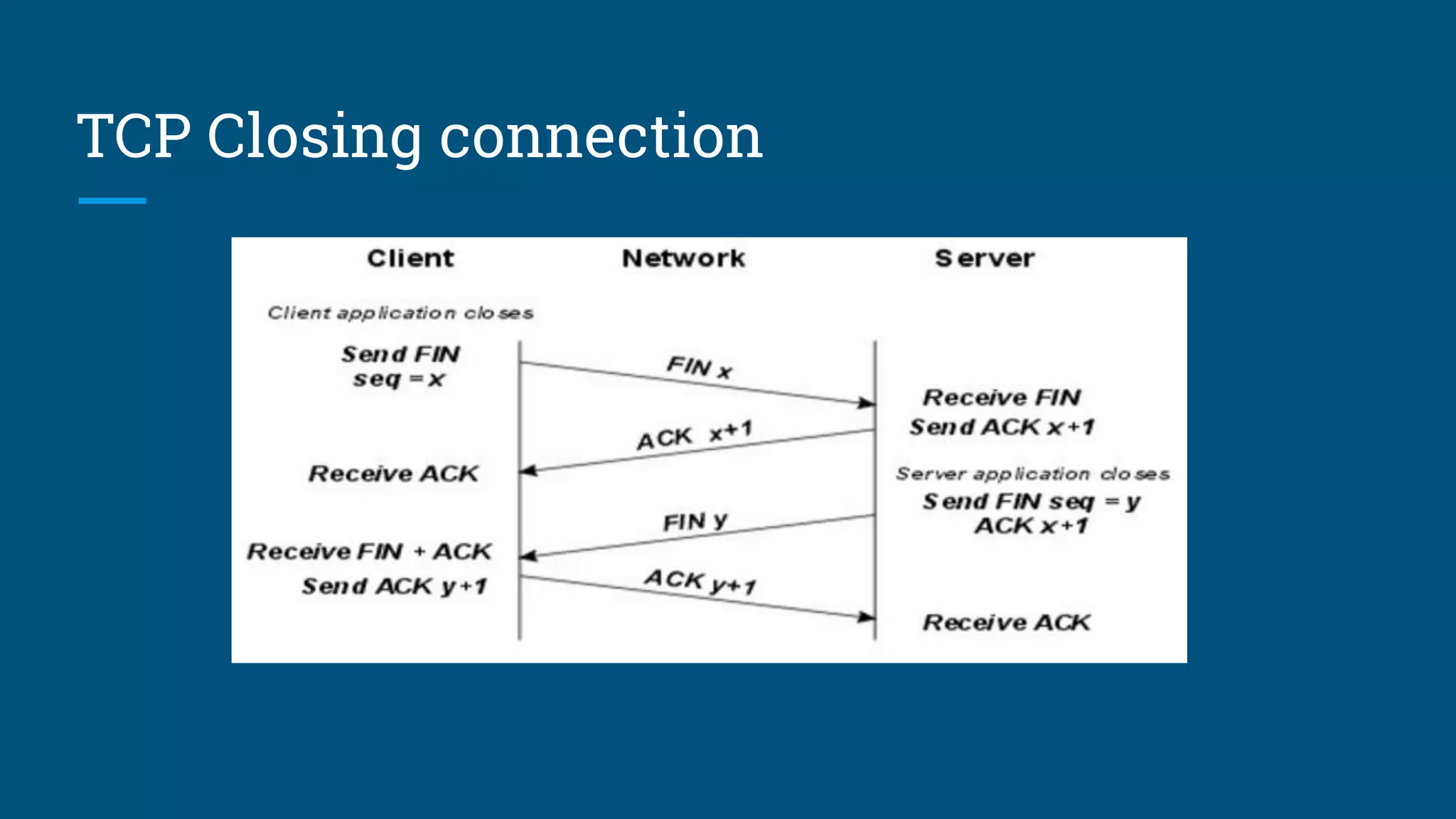 TCP Closing connection

Client

Network

Server

Client application closes

Send FIN
seq = x

FIN x

Receive FIN
Send ACK x+1

ACK x+1

Receive ACK

Server application closes

Send FIN seq = y
ACK x+1

FIN y

Receive FIN + ACK

Send ACK y+1

ACK y+1

Receive ACK